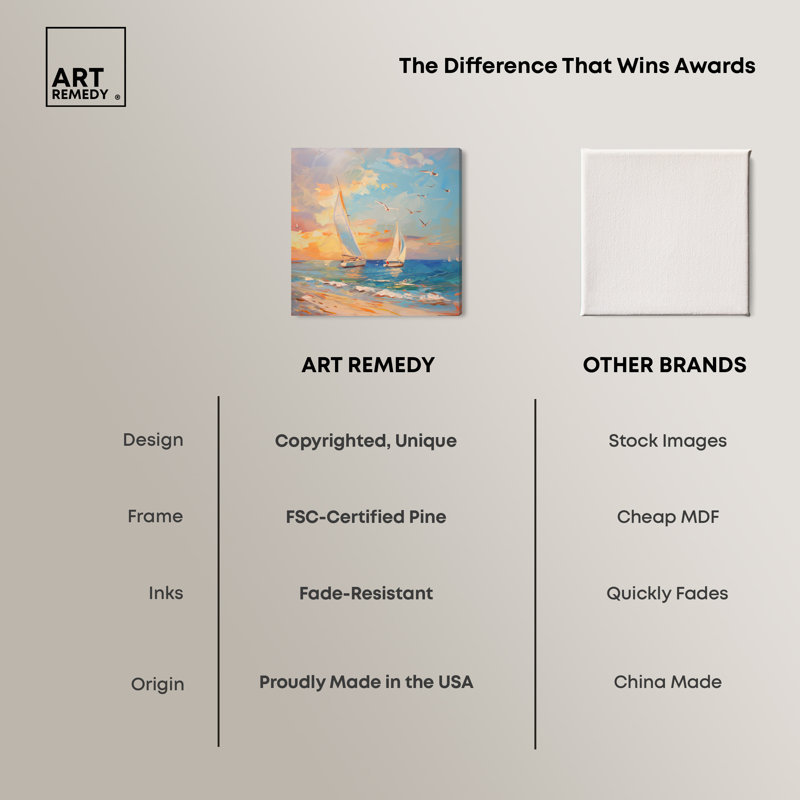 ART REMEDY ®

The Difference That Wins Awards

| | ART REMEDY | OTHER BRANDS |
|---|---|---|
| Design | Copyrighted, Unique | Stock Images |
| Frame | FSC-Certified Pine | Cheap MDF |
| Inks | Fade-Resistant | Quickly Fades |
| Origin | Proudly Made in the USA | China Made |